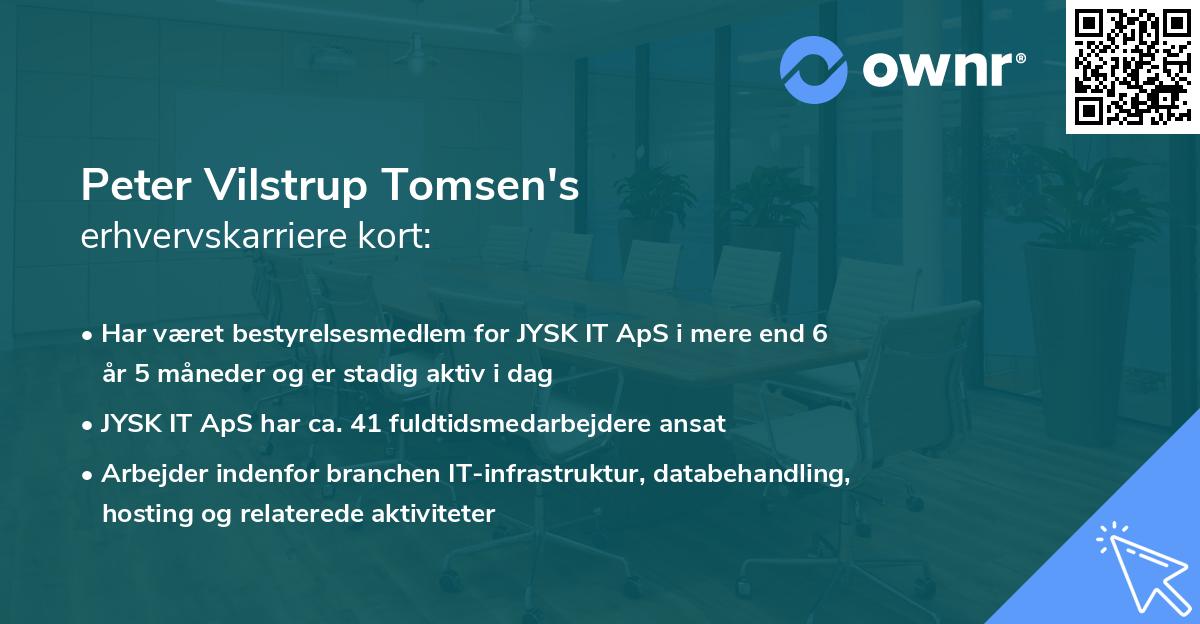 ownr®

Peter Vilstrup Tomsen's
erhvervskarriere kort:

• Har været bestyrelsesmedlem for JYSK IT ApS i mere end 6 år 5 måneder og er stadig aktiv i dag

• JYSK IT ApS har ca. 41 fuldtidsmedarbejdere ansat

• Arbejder indenfor branchen IT-infrastruktur, databehandling, hosting og relaterede aktiviteter